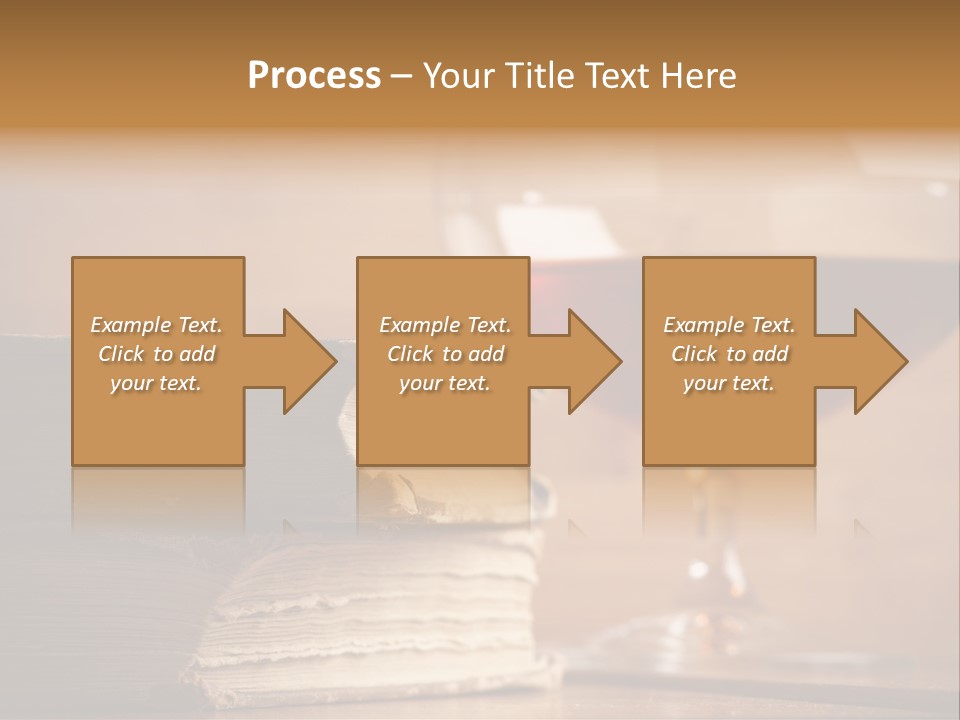 Process – Your Title Text Here

Example Text. Click to add your text.

Example Text. Click to add your text.

Example Text. Click to add your text.